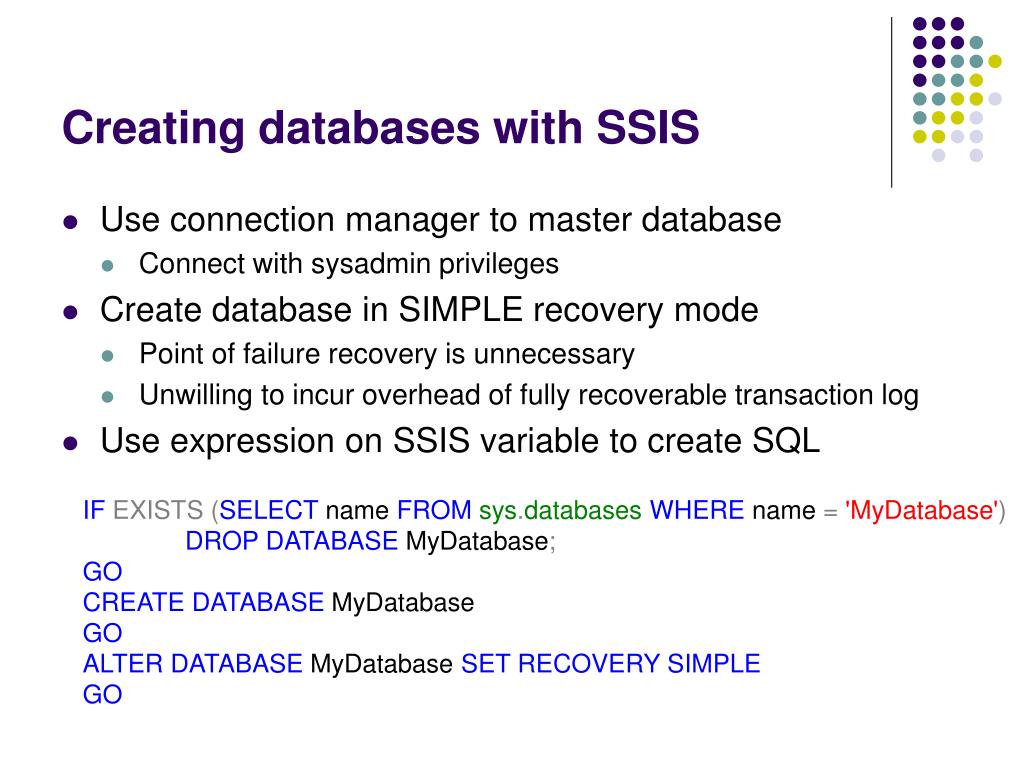 Creating databases with SSIS

- Use connection manager to master database
  - Connect with sysadmin privileges
- Create database in SIMPLE recovery mode
  - Point of failure recovery is unnecessary
  - Unwilling to incur overhead of fully recoverable transaction log
- Use expression on SSIS variable to create SQL

IF EXISTS (SELECT name FROM sys.databases WHERE name = 'MyDatabase')
DROP DATABASE MyDatabase;
GO
CREATE DATABASE MyDatabase
GO
ALTER DATABASE MyDatabase SET RECOVERY SIMPLE
GO